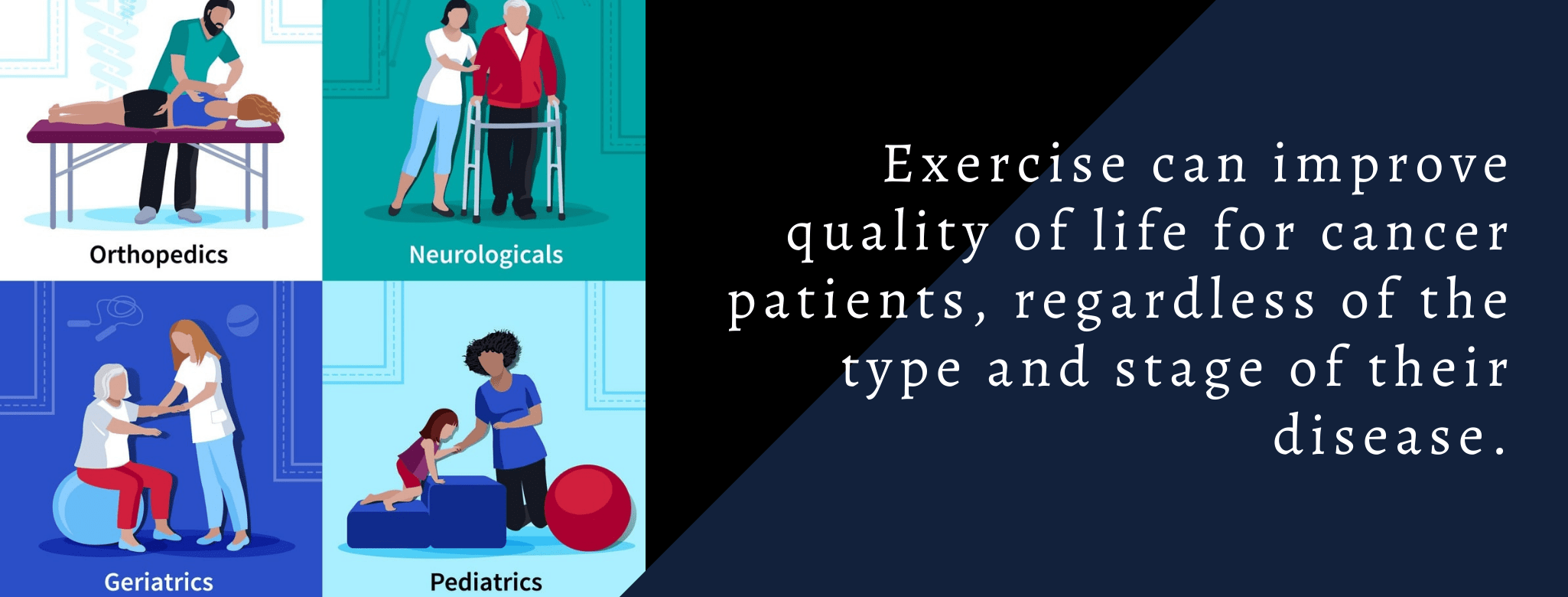 Orthopedics

Neurologicals

Geriatrics

Pediatrics

Exercise can improve quality of life for cancer patients, regardless of the type and stage of their disease.